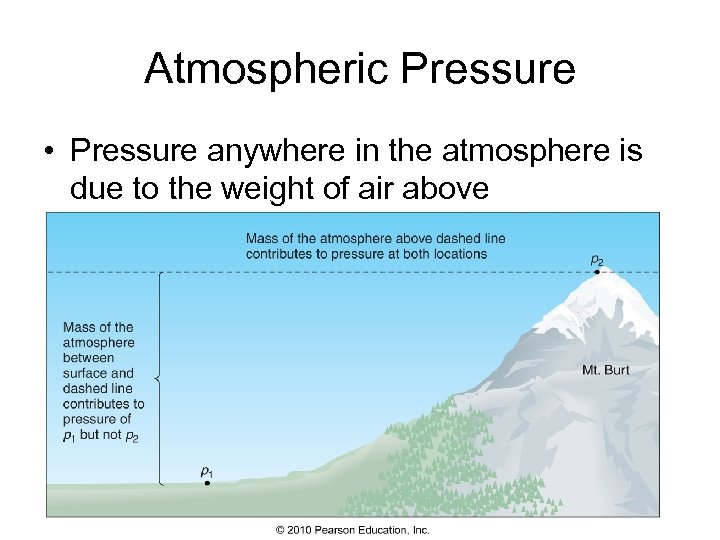 Atmospheric Pressure

• Pressure anywhere in the atmosphere is due to the weight of air above

Mass of the atmosphere above dashed line contributes to pressure at both locations

$p_2$

Mass of the atmosphere between surface and dashed line contributes to pressure of $p_1$ but not $p_2$

Mt. Burt

$p_1$

© 2010 Pearson Education, Inc.